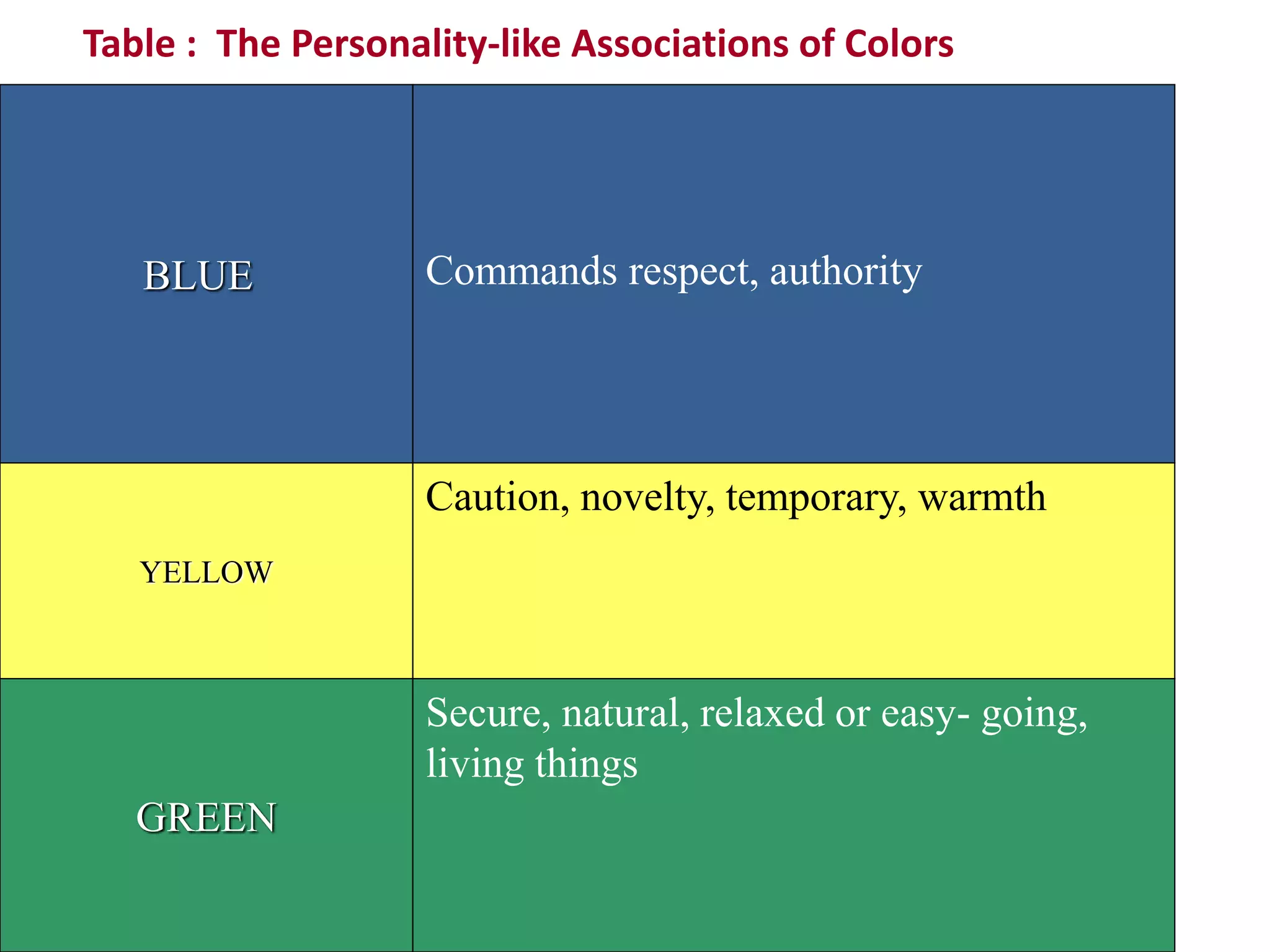 Table : The Personality-like Associations of Colors

| | |
|---|---|
| BLUE | Commands respect, authority |
| YELLOW | Caution, novelty, temporary, warmth |
| GREEN | Secure, natural, relaxed or easy- going, living things |